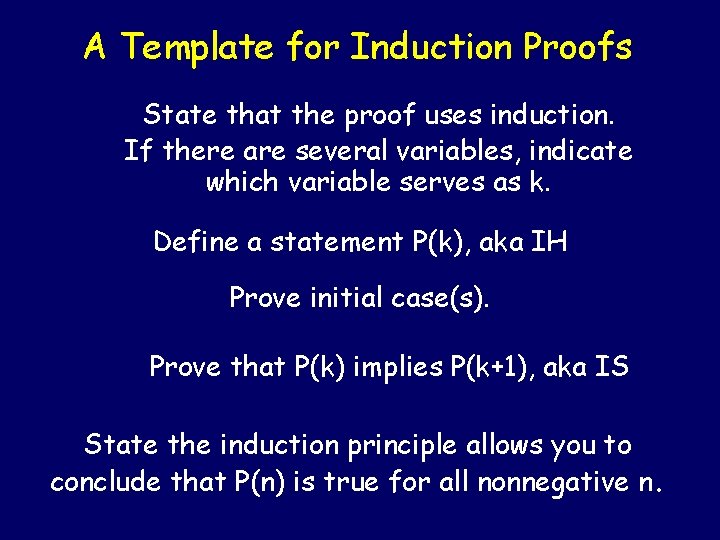 A Template for Induction Proofs

State that the proof uses induction.
If there are several variables, indicate which variable serves as k.

Define a statement P(k), aka IH

Prove initial case(s).

Prove that P(k) implies P(k+1), aka IS

State the induction principle allows you to conclude that P(n) is true for all nonnegative n.